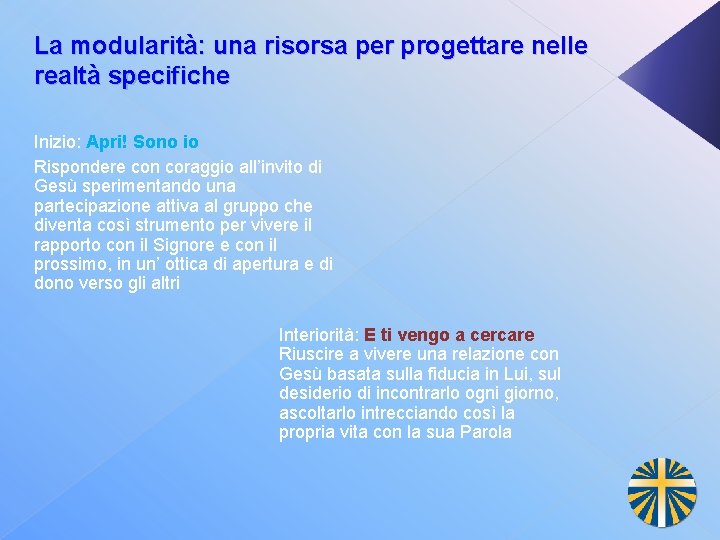 La modularità: una risorsa per progettare nelle realtà specifiche

Inizio: Apri! Sono io
Rispondere con coraggio all'invito di Gesù sperimentando una partecipazione attiva al gruppo che diventa così strumento per vivere il rapporto con il Signore e con il prossimo, in un' ottica di apertura e di dono verso gli altri

Interiorità: E ti vengo a cercare
Riuscire a vivere una relazione con Gesù basata sulla fiducia in Lui, sul desiderio di incontrarlo ogni giorno, ascoltarlo intrecciando così la propria vita con la sua Parola